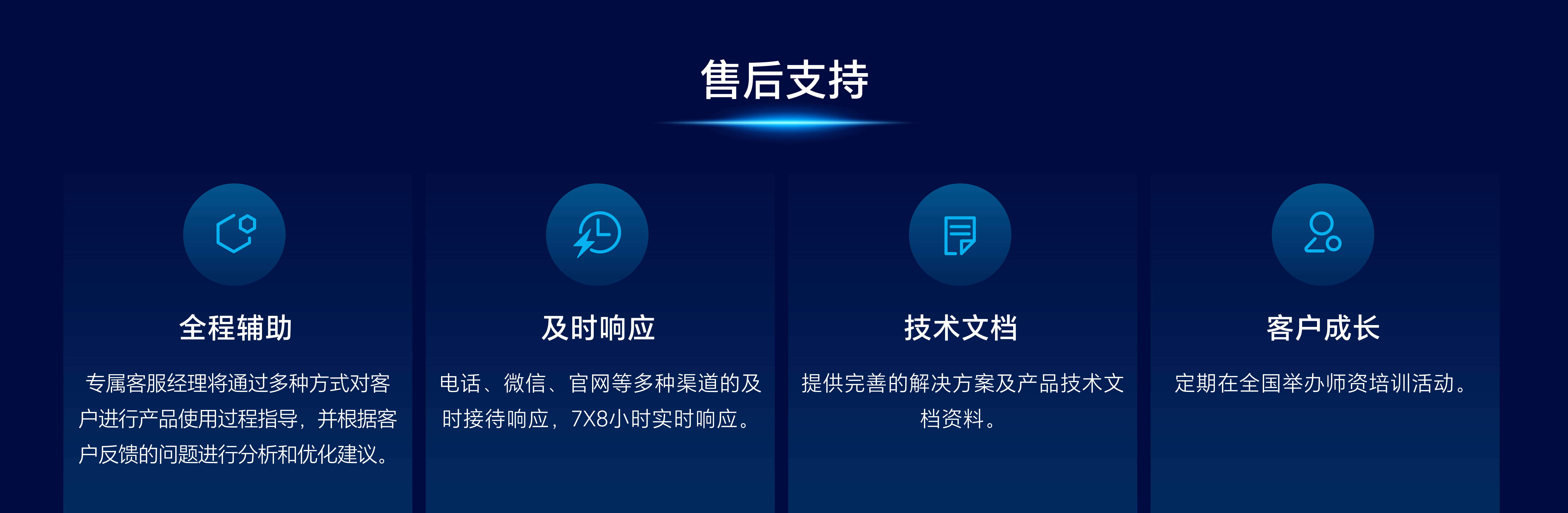 售后支持

全程辅助

专属客服经理将通过多种方式对客户进行产品使用过程指导，并根据客户反馈的问题进行分析和优化建议。

及时响应

电话、微信、官网等多种渠道的及时接待响应，7X8小时实时响应。

技术文档

提供完善的解决方案及产品技术文档资料。

客户成长

定期在全国举办师资培训活动。